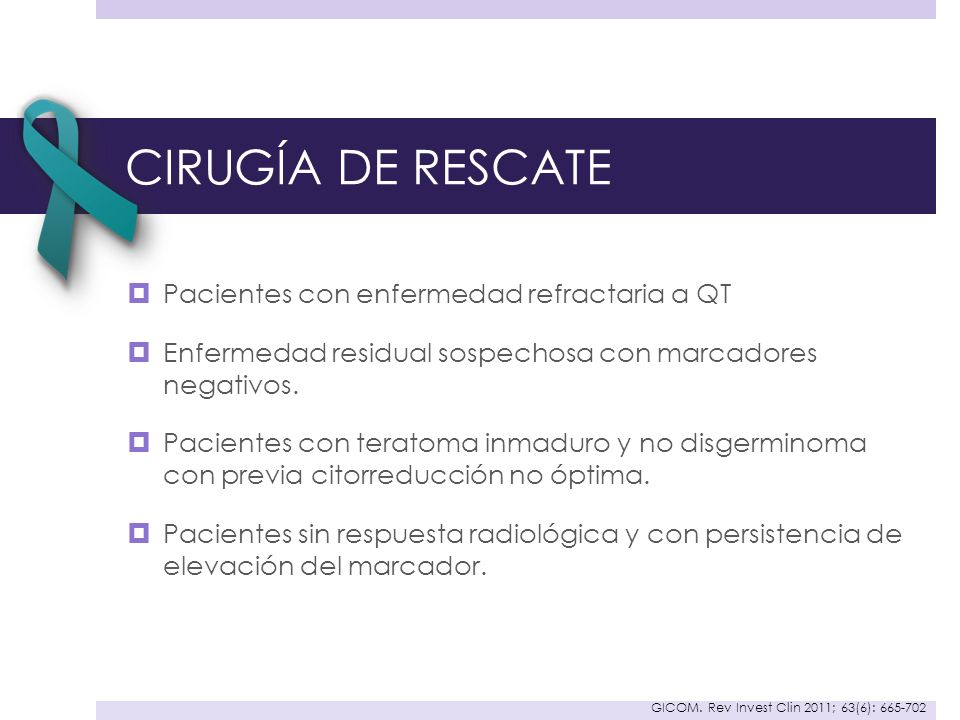 CIRUGÍA DE RESCATE

Pacientes con enfermedad refractaria a QT

Enfermedad residual sospechosa con marcadores negativos.

Pacientes con teratoma inmaduro y no disgerminoma con previa citorreducción no óptima.

Pacientes sin respuesta radiológica y con persistencia de elevación del marcador.

GICOM. Rev Invest Clin 2011; 63(6): 665-702